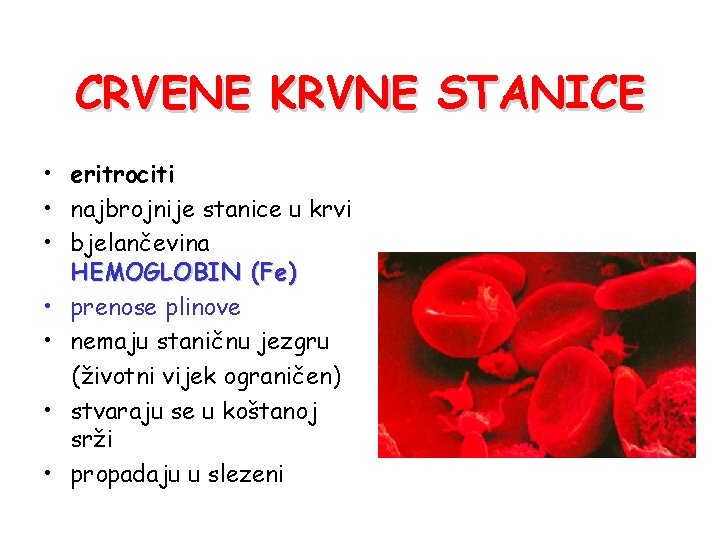 CRVENE KRVNE STANICE

• eritrociti
• najbrojnije stanice u krvi
• bjelančevina HEMOGLOBIN (Fe)
• prenose plinove
• nemaju staničnu jezgru (životni vijek ograničen)
• stvaraju se u koštanoj srži
• propadaju u slezeni